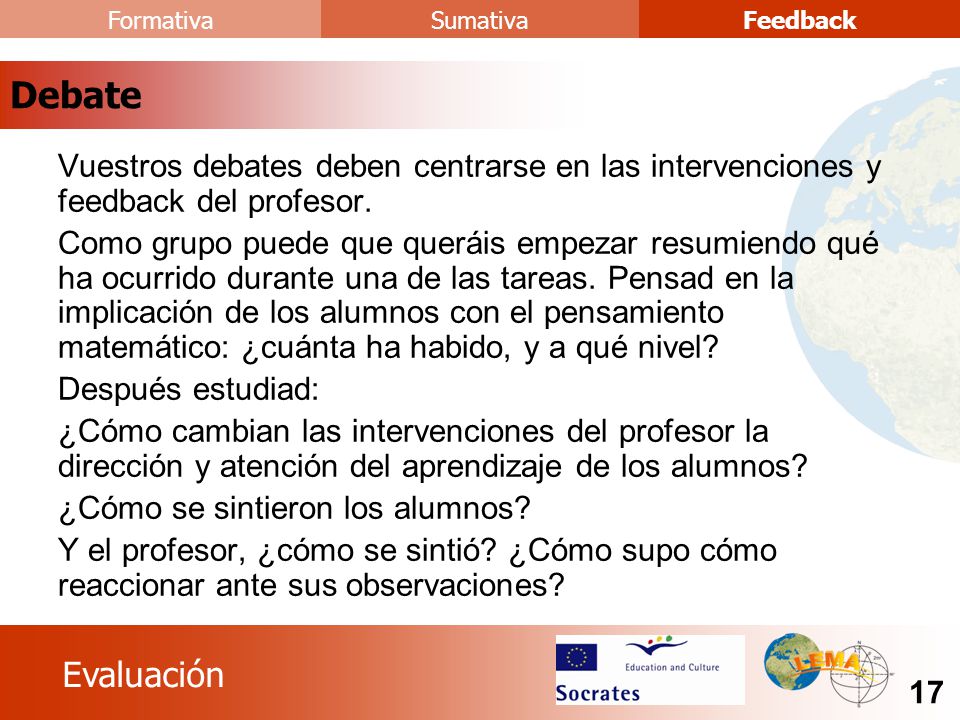 Formativa Sumativa Feedback

Debate

Vuestros debates deben centrarse en las intervenciones y feedback del profesor.

Como grupo puede que queráis empezar resumiendo qué ha ocurrido durante una de las tareas. Pensad en la implicación de los alumnos con el pensamiento matemático: ¿cuánta ha habido, y a qué nivel?

Después estudiad:

¿Cómo cambian las intervenciones del profesor la dirección y atención del aprendizaje de los alumnos?

¿Cómo se sintieron los alumnos?

Y el profesor, ¿cómo se sintió? ¿Cómo supo cómo reaccionar ante sus observaciones?

Evaluación

Education and Culture

Socrates

LEMA

17